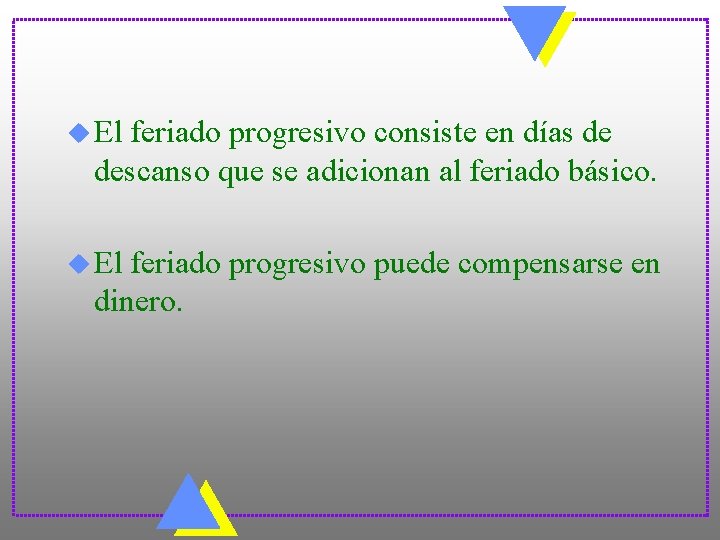 El feriado progresivo consiste en días de descanso que se adicionan al feriado básico.

El feriado progresivo puede compensarse en dinero.